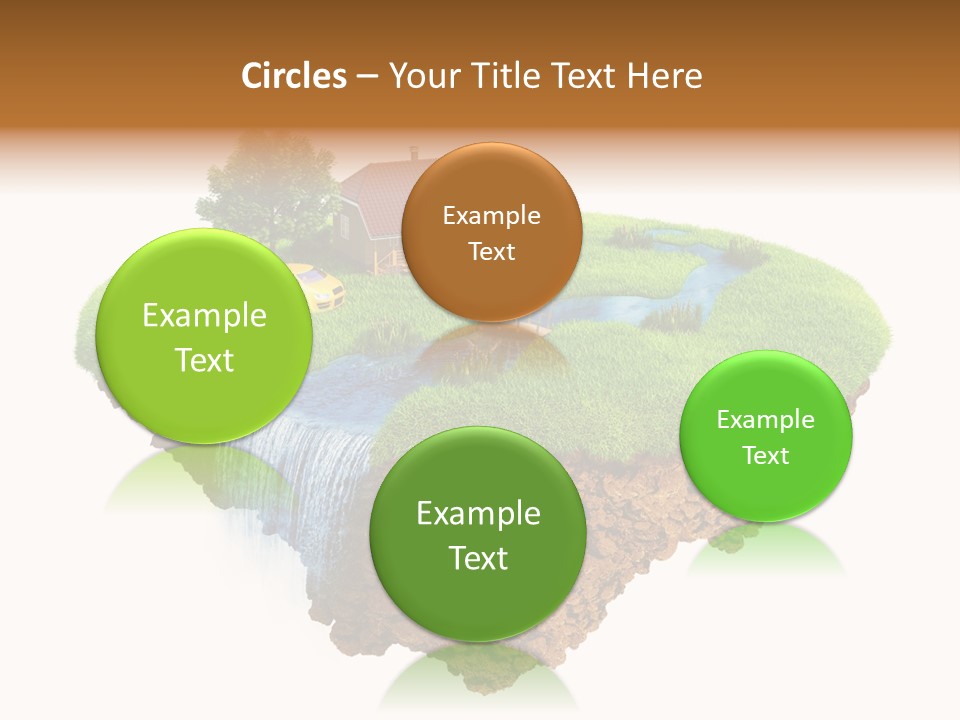 Circles – Your Title Text Here

Example Text

Example Text

Example Text

Example Text